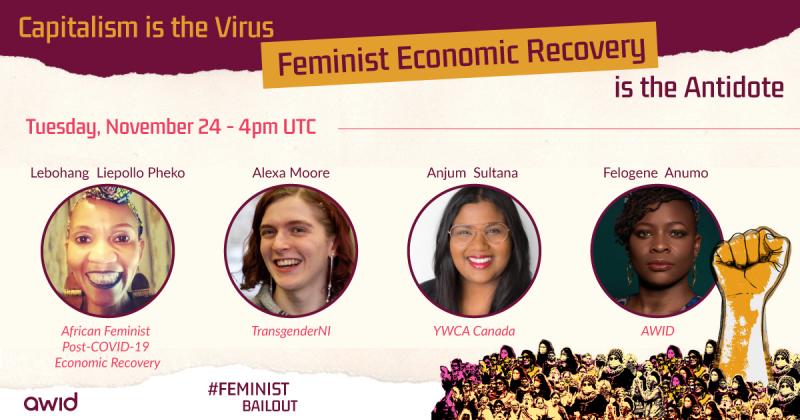 Capitalism is the Virus

Feminist Economic Recovery

is the Antidote

Tuesday, November 24 - 4pm UTC

Lebohang Liepollo Pheko

African Feminist Post-COVID-19 Economic Recovery

Alexa Moore

TransgenderNI

Anjum Sultana

YWCA Canada

Felogene Anumo

AWID

awid

#FEMINIST BAILOUT